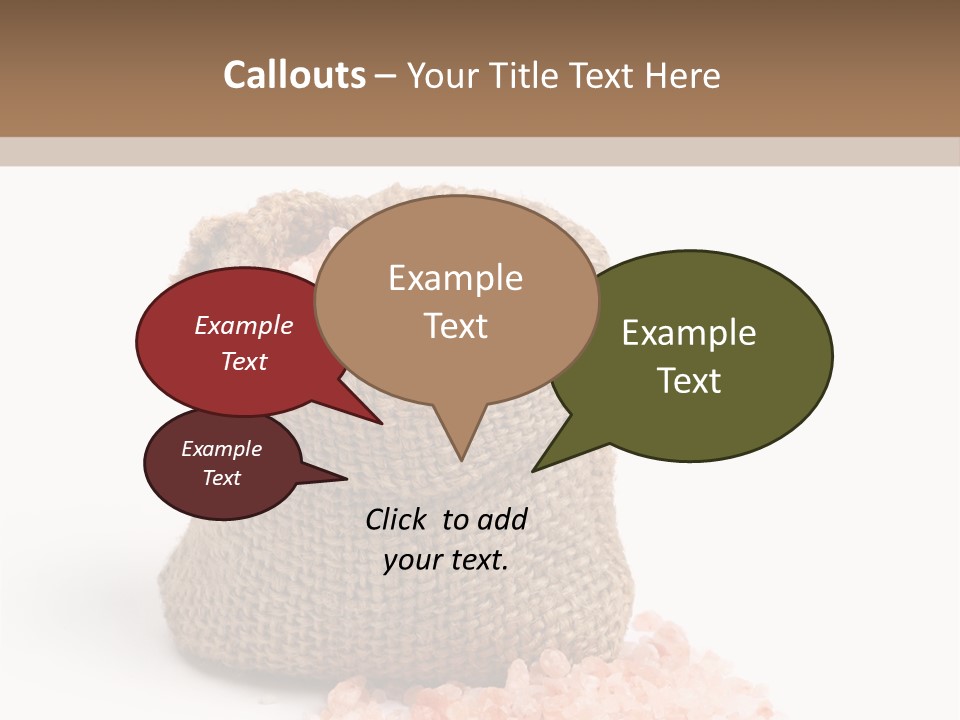 Callouts – Your Title Text Here

Example Text

Example Text

Example Text

Example Text

Click to add your text.